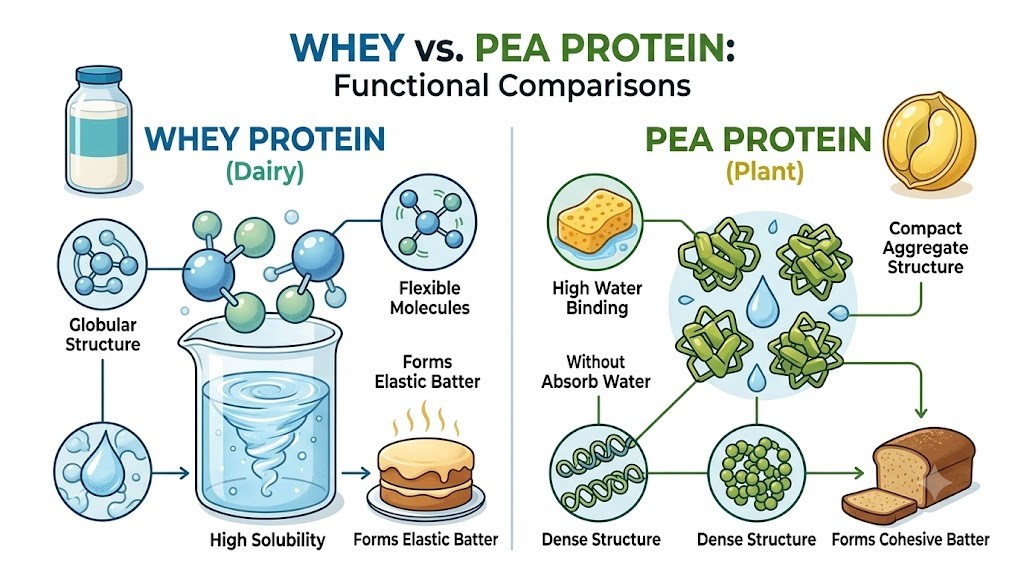 WHEY vs. PEA PROTEIN:
Functional Comparisons

WHEY PROTEIN
(Dairy)

Globular Structure

Flexible Molecules

Forms Elastic Batter

High Solubility

Forms Elastic Batter

PEA PROTEIN
(Plant)

High Water Binding

Compact Aggregate Structure

Without Absorb Water

Dense Structure

Dense Structure

Forms Cohesive Batter